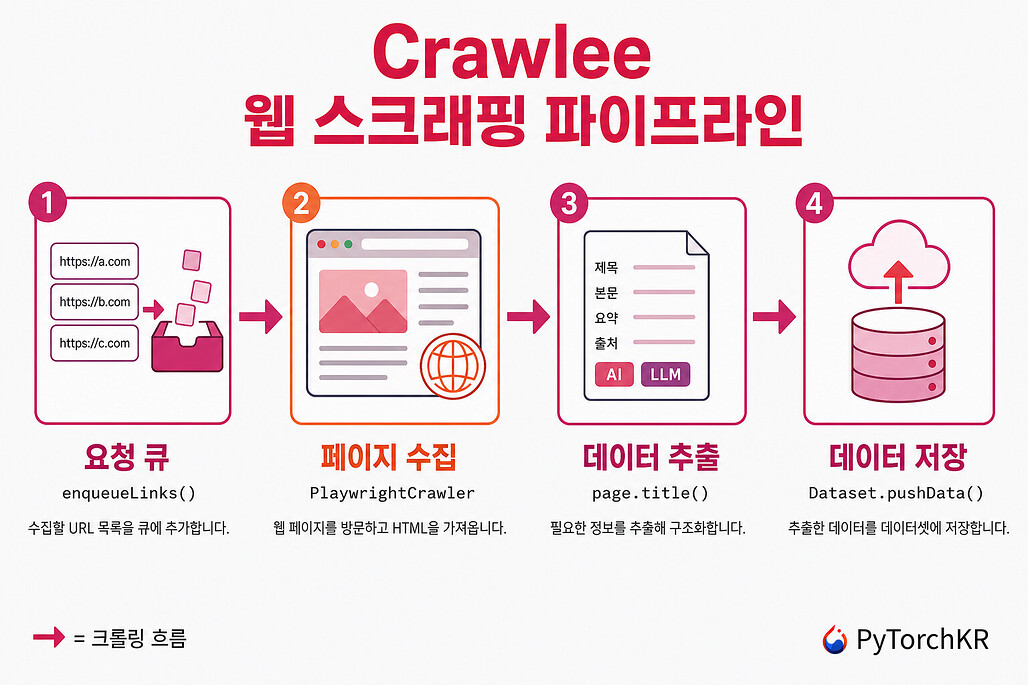 Crawlee
웹 스크래핑 파이프라인

1

https://a.com
https://b.com
https://c.com

요청 큐
enqueueLinks()
수집할 URL 목록을 큐에 추가합니다.

2

페이지 수집
PlaywrightCrawler
웹 페이지를 방문하고 HTML을 가져옵니다.

3

제목
본문
요약
출처
AI
LLM

데이터 추출
page.title()
필요한 정보를 추출해 구조화합니다.

4

데이터 저장
Dataset.pushData()
추출한 데이터를 데이터셋에 저장합니다.

= 크롤링 흐름

PyTorchKR